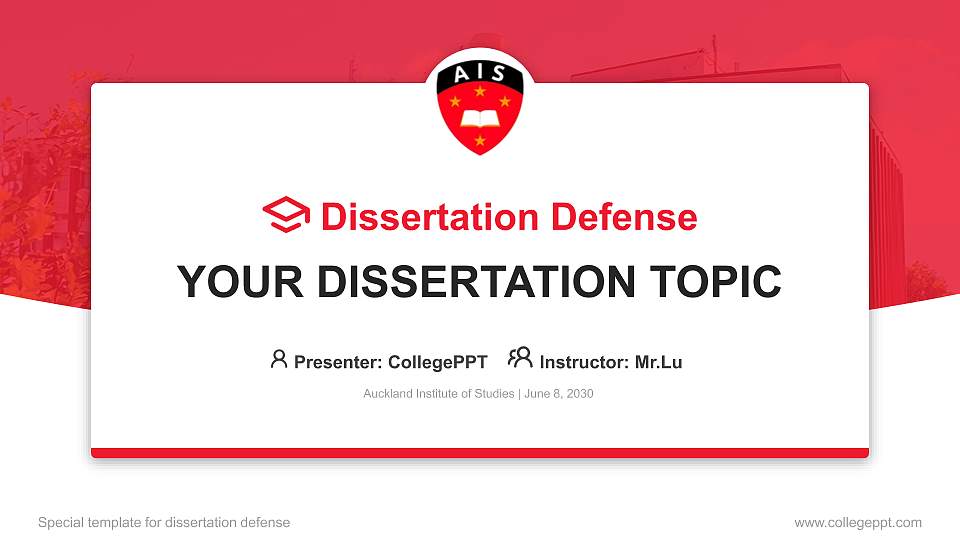 AIS

Dissertation Defense

YOUR DISSERTATION TOPIC

Presenter: CollegePPT Instructor: Mr.Lu

Auckland Institute of Studies | June 8, 2030

Special template for dissertation defense

www.collegeppt.com